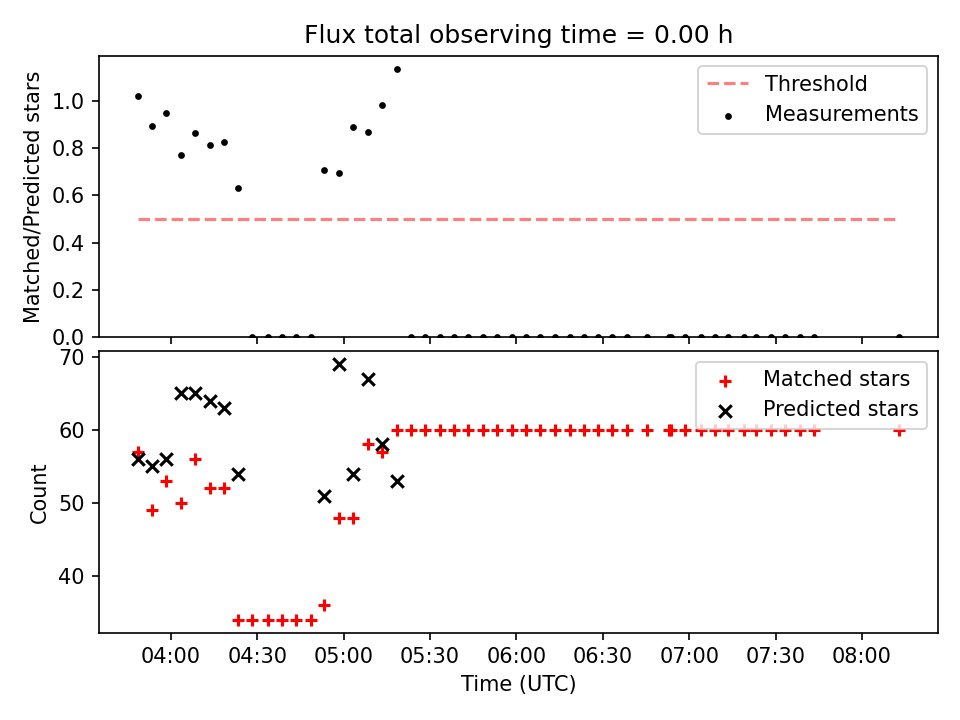 Flux total observing time = 0.00 h

Matched/Predicted stars

1.0
0.8
0.6
0.4
0.2
0.0

Threshold
Measurements

Count

70
60
50
40

Matched stars
Predicted stars

04:00 04:30 05:00 05:30 06:00 06:30 07:00 07:30 08:00

Time (UTC)